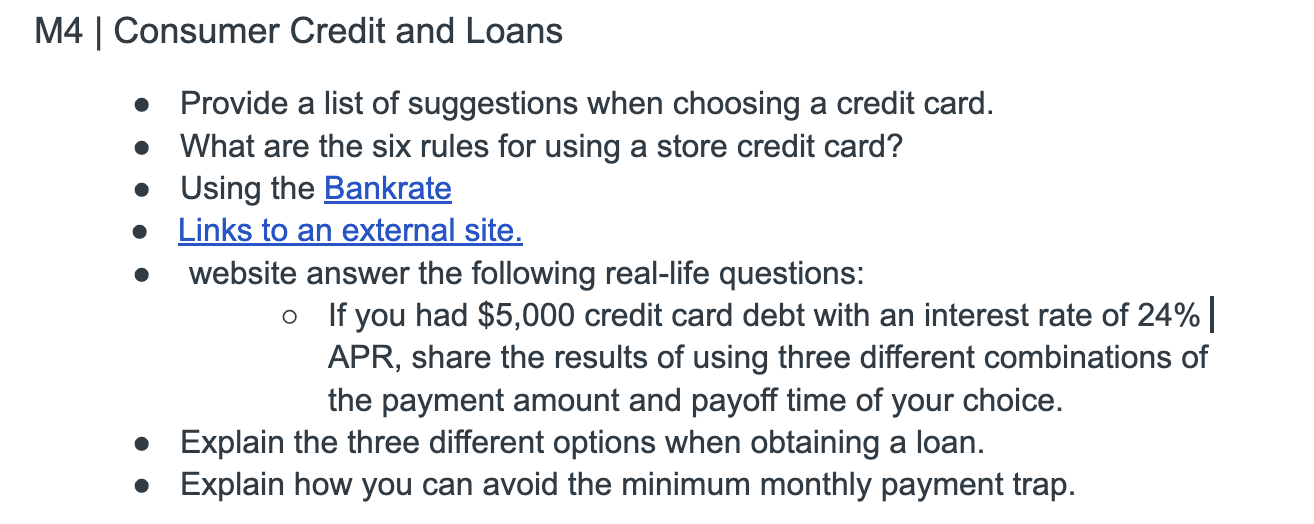 M4 | Consumer Credit and Loans

- Provide a list of suggestions when choosing a credit card.
- What are the six rules for using a store credit card?
- Using the Bankrate
- Links to an external site.
- website answer the following real-life questions:
  - If you had \$5,000 credit card debt with an interest rate of 24% APR, share the results of using three different combinations of the payment amount and payoff time of your choice.
- Explain the three different options when obtaining a loan.
- Explain how you can avoid the minimum monthly payment trap.